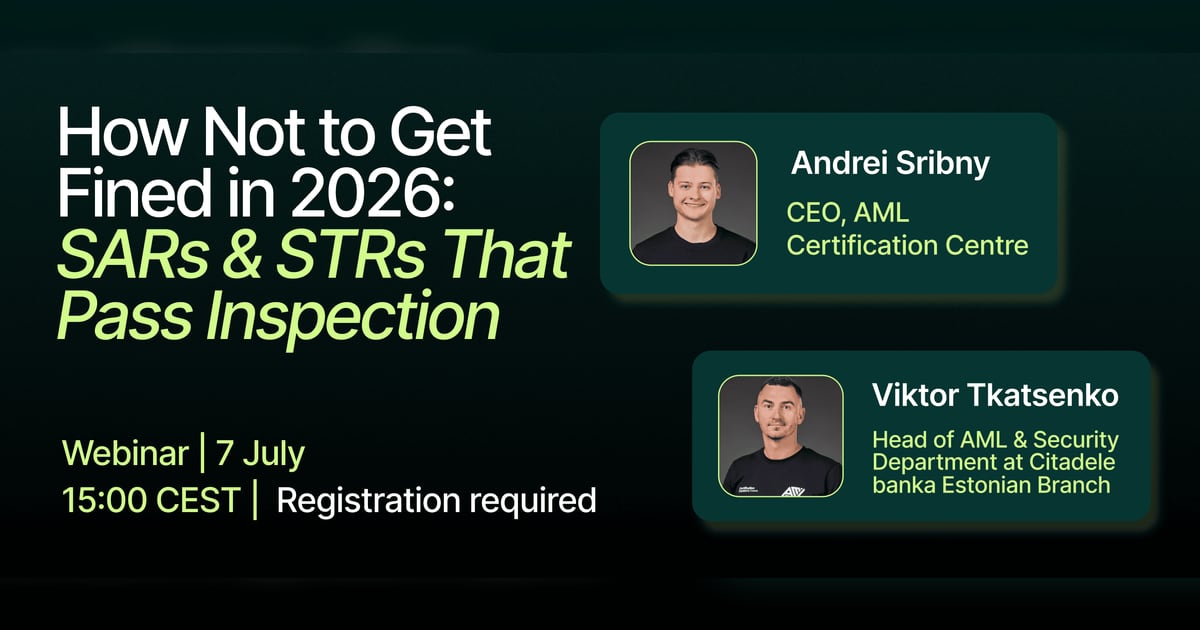 How Not to Get Fined in 2026: SARs & STRs That Pass Inspection

Webinar | 7 July
15:00 CEST | Registration required

Andrei Sribny
CEO, AML Certification Centre

Viktor Tkatsenko
Head of AML & Security Department at Citadele banka Estonian Branch